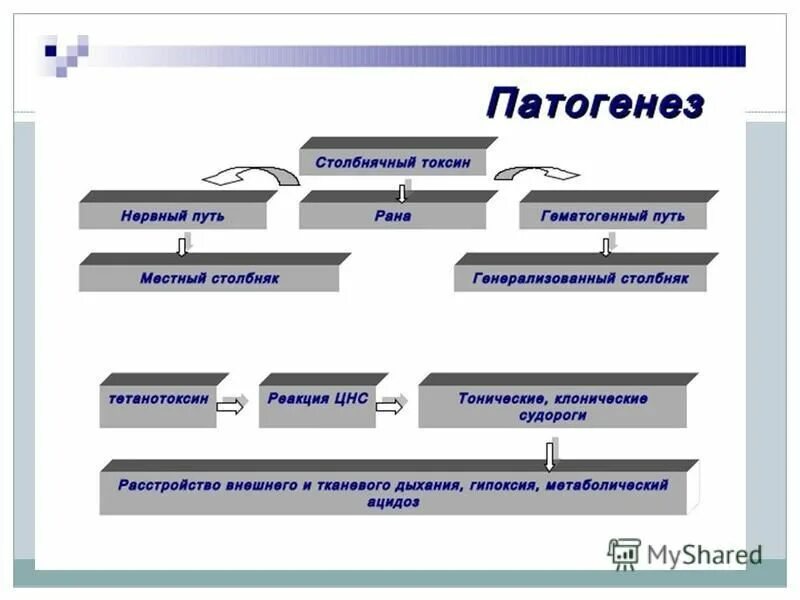 Патогенез

Столбнячный токсин

Нервный путь

Рана

Гематогенный путь

Местный столбняк

Генерализованный столбняк

тетанотоксин

Реакция ЦНС

Тонические, клонические судороги

Расстройство внешнего и тканевого дыхания, гипоксия, метаболический ацидоз

MyShared